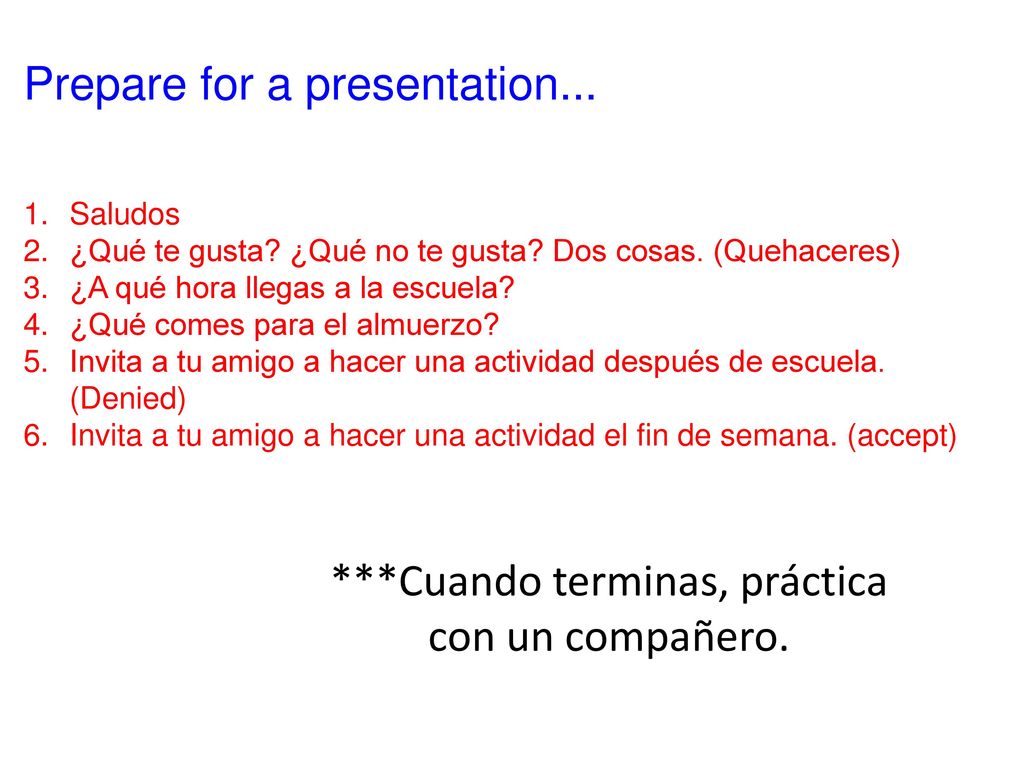 Prepare for a presentation...

1. Saludos
2. ¿Qué te gusta? ¿Qué no te gusta? Dos cosas. (Quehaceres)
3. ¿A qué hora llegas a la escuela?
4. ¿Qué comes para el almuerzo?
5. Invita a tu amigo a hacer una actividad después de escuela. (Denied)
6. Invita a tu amigo a hacer una actividad el fin de semana. (accept)

***Cuando terminas, práctica con un compañero.